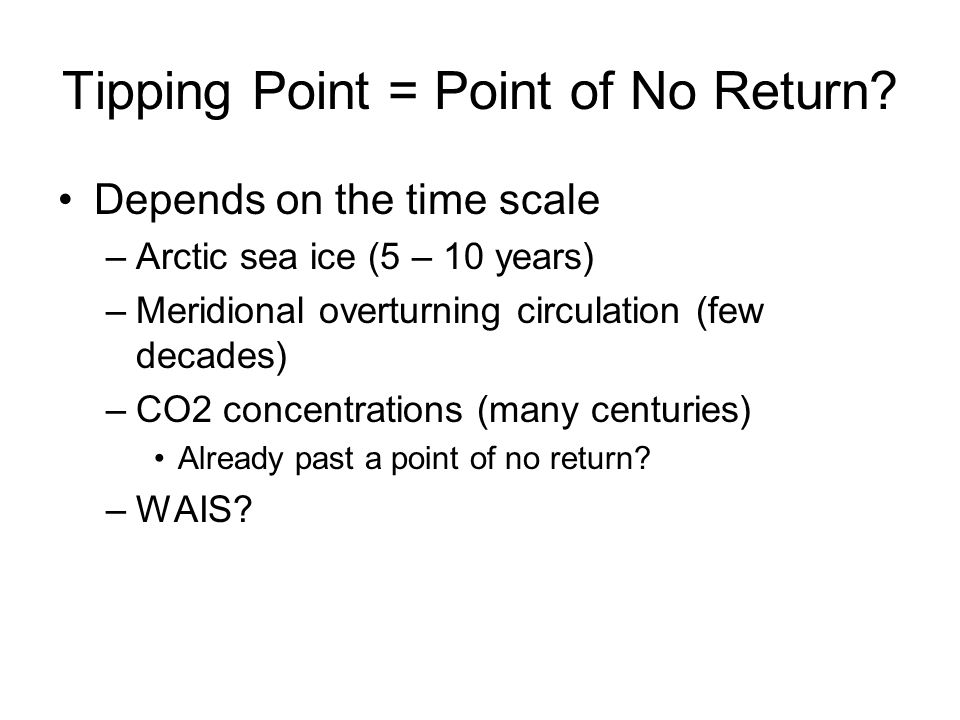 Tipping Point = Point of No Return?

• Depends on the time scale
– Arctic sea ice (5 – 10 years)
– Meridional overturning circulation (few decades)
– CO2 concentrations (many centuries)
• Already past a point of no return?
– WAIS?